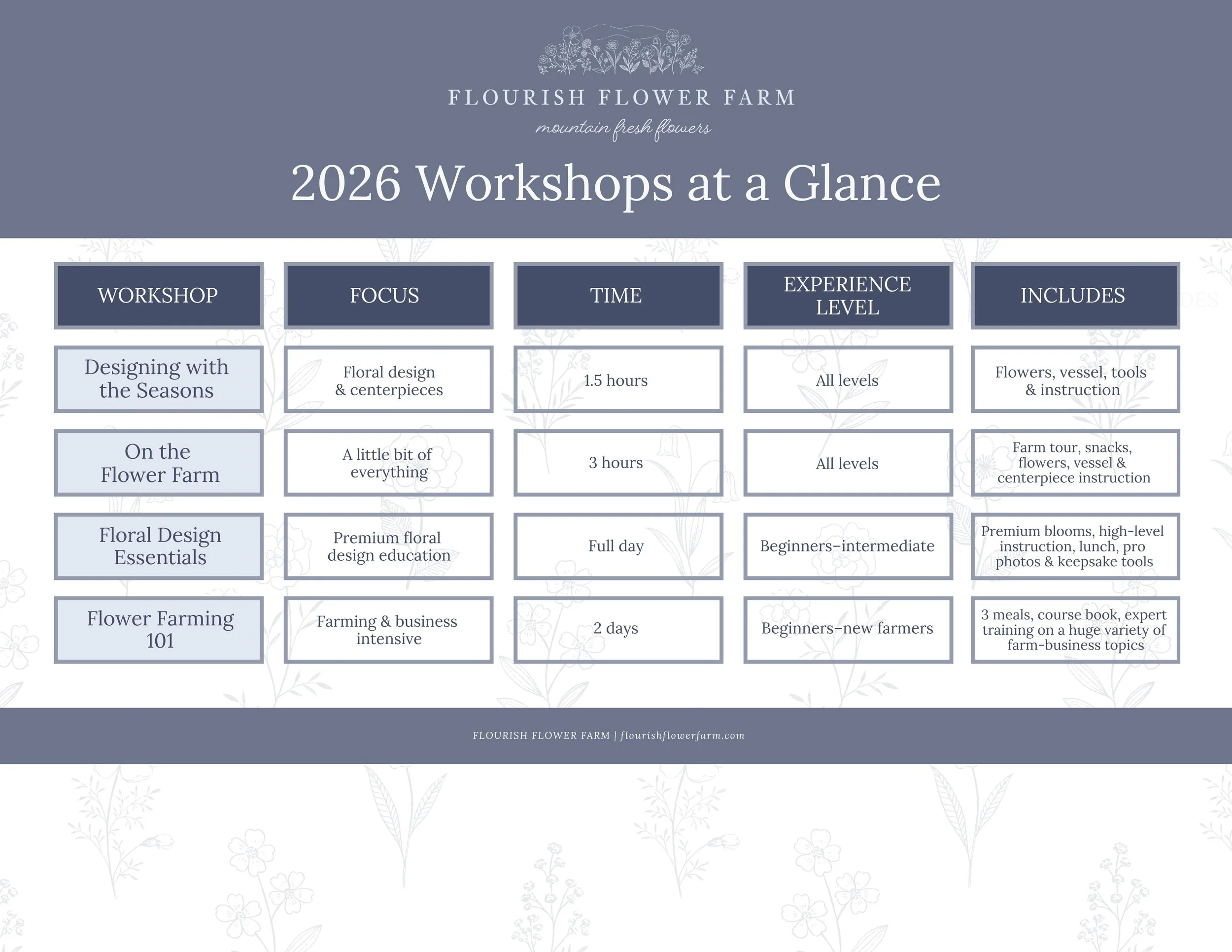 FLOURISH FLOWER FARM
mountain fresh flowers

2026 Workshops at a Glance

| WORKSHOP | FOCUS | TIME | EXPERIENCE LEVEL | INCLUDES |
|---|---|---|---|---|
| Designing with the Seasons | Floral design & centerpieces | 1.5 hours | All levels | Flowers, vessel, tools & instruction |
| On the Flower Farm | A little bit of everything | 3 hours | All levels | Farm tour, snacks, flowers, vessel & centerpiece instruction |
| Floral Design Essentials | Premium floral design education | Full day | Beginners–intermediate | Premium blooms, high-level instruction, lunch, pro photos & keepsake tools |
| Flower Farming 101 | Farming & business intensive | 2 days | Beginners–new farmers | 3 meals, course book, expert training on a huge variety of farm-business topics |

FLOURISH FLOWER FARM | flourishflowerfarm.com